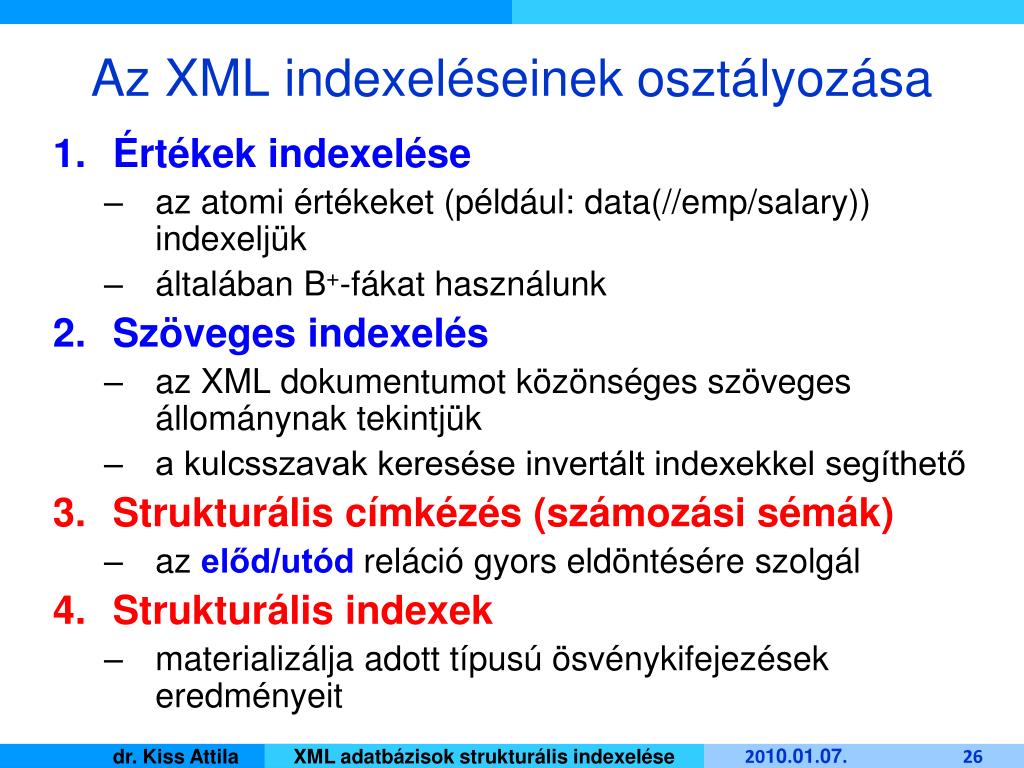 Az XML indexeléseinek osztályozása

1. Értékek indexelése
– az atomi értékeket (például: data(//emp/salary)) indexeljük
– általában $B^+$-fákat használunk
2. Szöveges indexelés
– az XML dokumentumot közönséges szöveges állománynak tekintjük
– a kulcsszavak keresése invertált indexekkel segíthető
3. Strukturális címkézés (számozási sémák)
– az előd/utód reláció gyors eldöntésére szolgál
4. Strukturális indexek
– materializálja adott típusú ösvénykifejezések eredményeit

dr. Kiss Attila XML adatbázisok strukturális indexelése 2010.01.07. 26